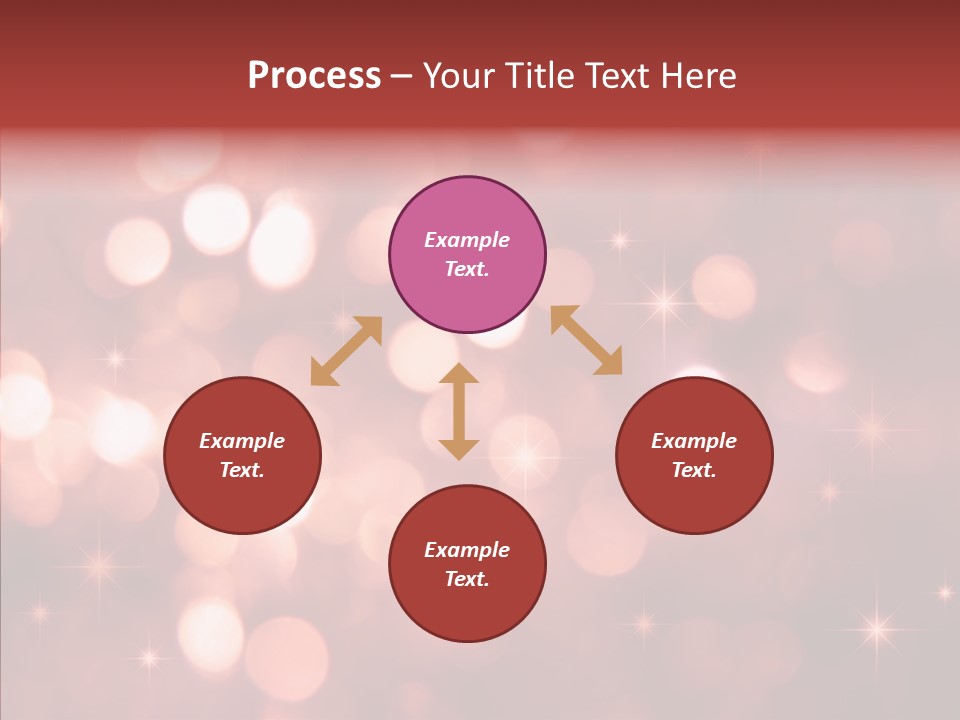 Process – Your Title Text Here

Example Text.

Example Text.

Example Text.

Example Text.